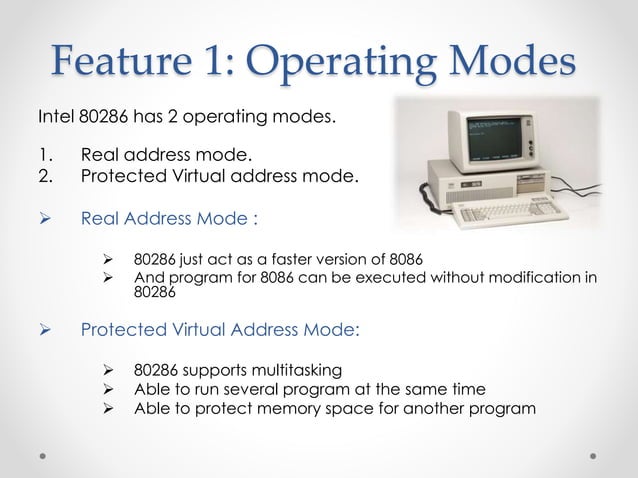 Feature 1: Operating Modes

Intel 80286 has 2 operating modes.

1. Real address mode.
2. Protected Virtual address mode.

➢ Real Address Mode :

➢ 80286 just act as a faster version of 8086
➢ And program for 8086 can be executed without modification in 80286

➢ Protected Virtual Address Mode:

➢ 80286 supports multitasking
➢ Able to run several program at the same time
➢ Able to protect memory space for another program